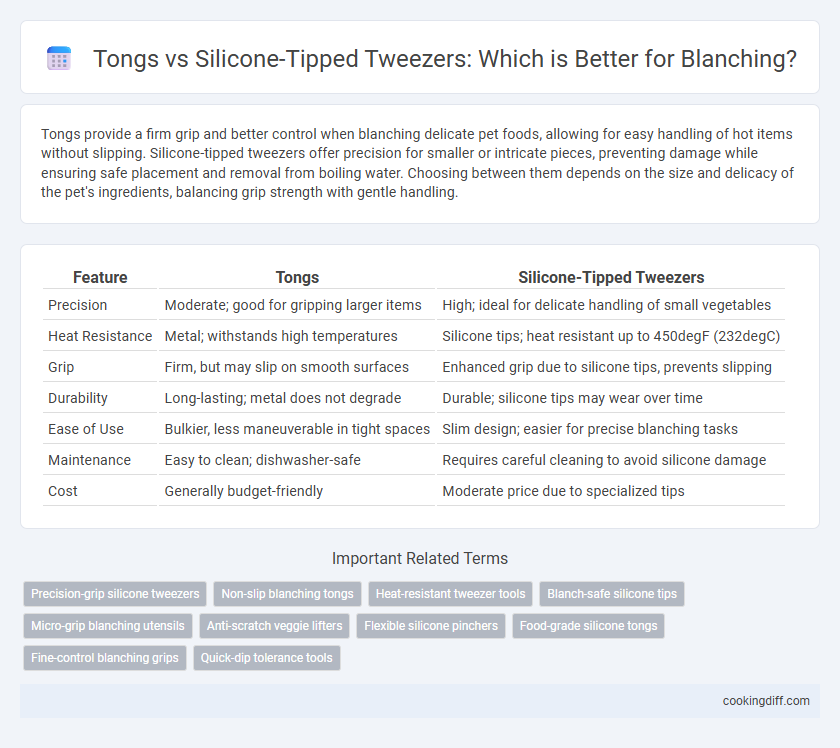 Tongs vs Silicone-Tipped Tweezers: Which is Better for Blanching?

Tongs provide a firm grip and better control when blanching delicate pet foods, allowing for easy handling of hot items without slipping. Silicone-tipped tweezers offer precision for smaller or intricate pieces, preventing damage while ensuring safe placement and removal from boiling water. Choosing between them depends on the size and delicacy of the pet's ingredients, balancing grip strength with gentle handling.

| Feature | Tongs | Silicone-Tipped Tweezers |
|---|---|---|
| Precision | Moderate; good for gripping larger items | High; ideal for delicate handling of small vegetables |
| Heat Resistance | Metal; withstands high temperatures | Silicone tips; heat resistant up to 450degF (232degC) |
| Grip | Firm, but may slip on smooth surfaces | Enhanced grip due to silicone tips, prevents slipping |
| Durability | Long-lasting; metal does not degrade | Durable; silicone tips may wear over time |
| Ease of Use | Bulkier, less maneuverable in tight spaces | Slim design; easier for precise blanching tasks |
| Maintenance | Easy to clean; dishwasher-safe | Requires careful cleaning to avoid silicone damage |
| Cost | Generally budget-friendly | Moderate price due to specialized tips |

Important Related Terms

Precision-grip silicone tweezers
Non-slip blanching tongs
Heat-resistant tweezer tools
Blanch-safe silicone tips
Micro-grip blanching utensils
Anti-scratch veggie lifters
Flexible silicone pinchers
Food-grade silicone tongs
Fine-control blanching grips
Quick-dip tolerance tools

cookingdiff.com